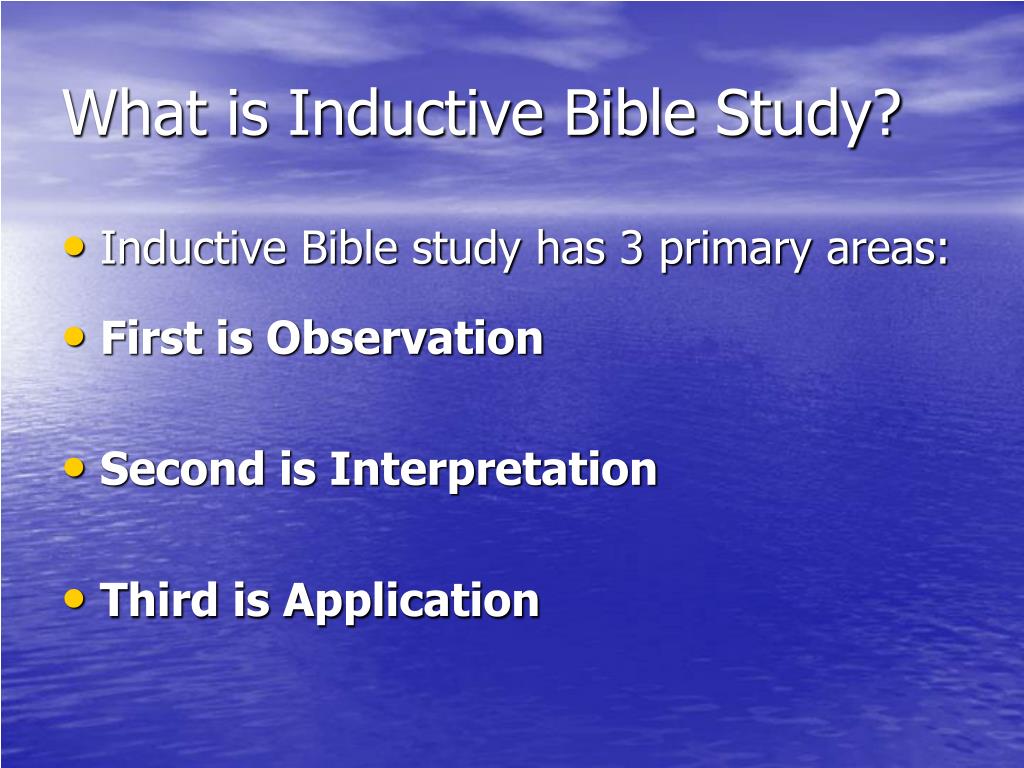 What is Inductive Bible Study?

• Inductive Bible study has 3 primary areas:

• First is Observation

• Second is Interpretation

• Third is Application